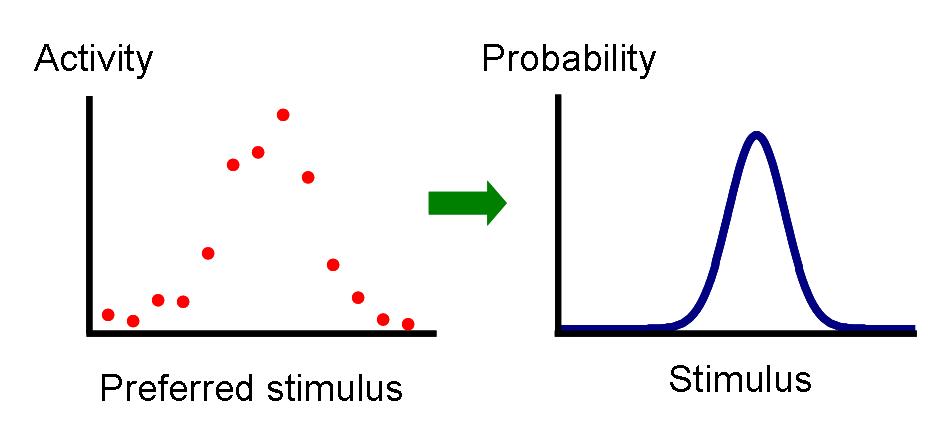 Activity

Preferred stimulus

Probability

Stimulus